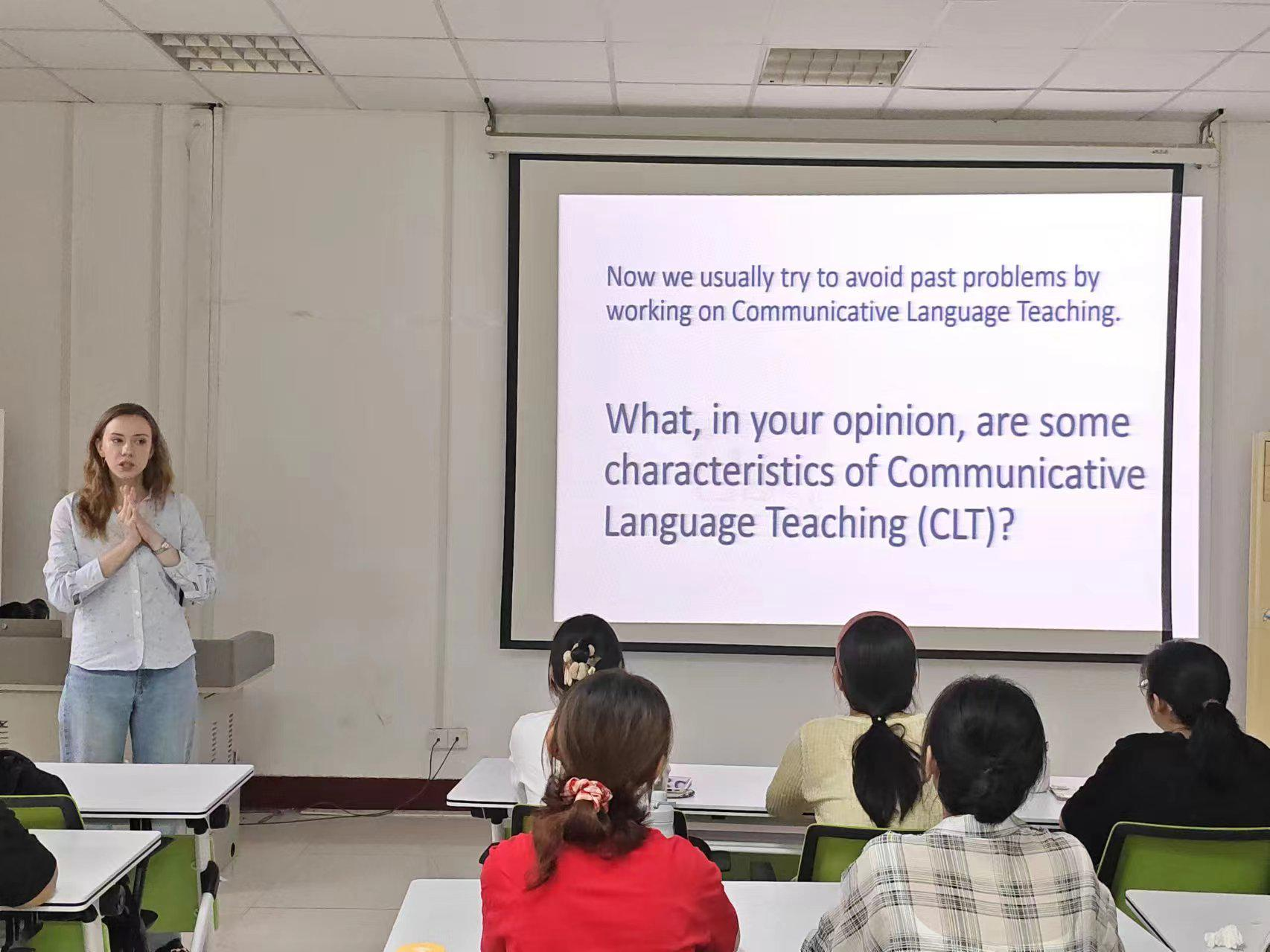 Now we usually try to avoid past problems by working on Communicative Language Teaching.

What, in your opinion, are some characteristics of Communicative Language Teaching (CLT)?